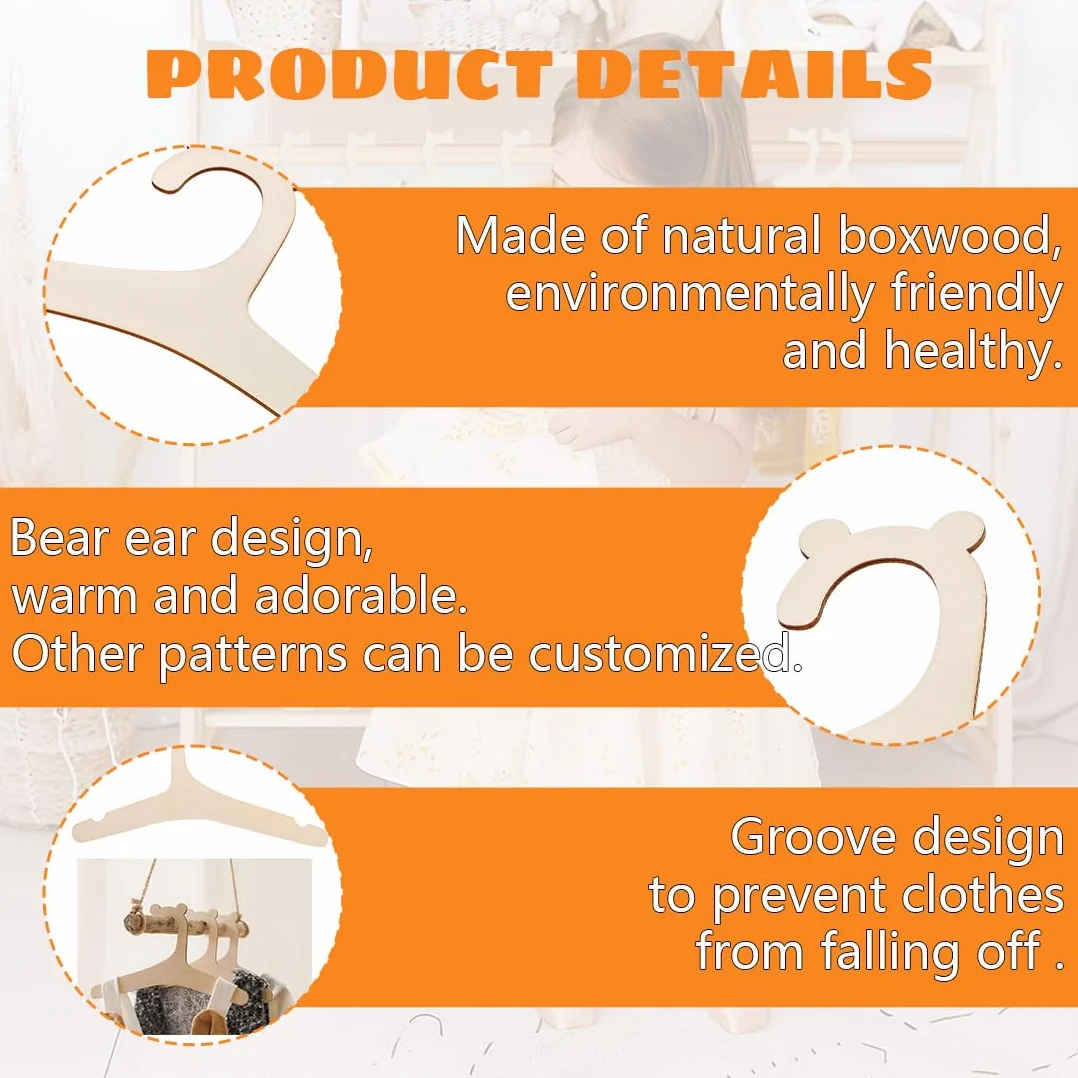 PRODUCT DETAILS

Made of natural boxwood, environmentally friendly and healthy.

Bear ear design, warm and adorable. Other patterns can be customized.

Groove design to prevent clothes from falling off .